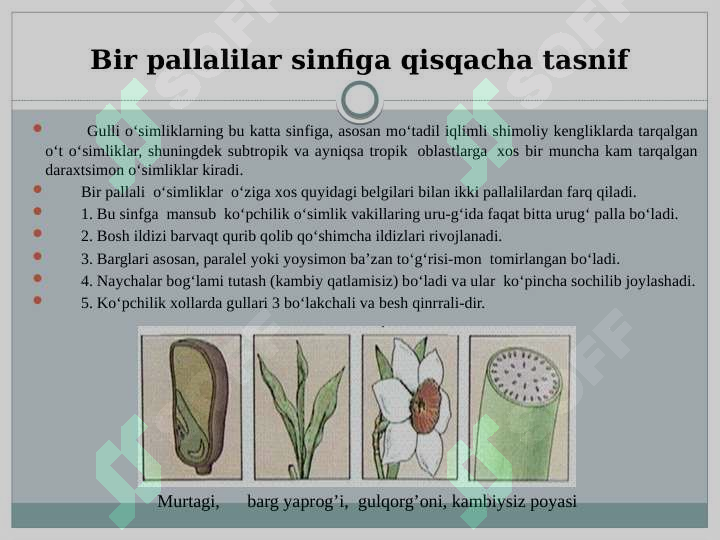 Bir pallalilar sinfiga qisqacha tasnif

Gulli o‘simliklarning bu katta sinfiga, asosan mo‘tadil iqlimli shimoliy kengliklarda tarqalgan o‘t o‘simliklar, shuningdek subtropik va ayniqsa tropik oblastlarga xos bir muncha kam tarqalgan daraxtsimon o‘simliklar kiradi.

Bir pallali o‘simliklar o‘ziga xos quyidagi belgilari bilan ikki pallalilardan farq qiladi.

1. Bu sinfga mansub ko‘pchilik o‘simlik vakillaring uru-g‘ida faqat bitta urug‘ palla bo‘ladi.

2. Bosh ildizi barvaqt qurib qolib qo‘shimcha ildizlari rivojlanadi.

3. Barglari asosan, paralel yoki yoysimon ba’zan to‘g‘risi-mon tomirlangan bo‘ladi.

4. Naychalar bog‘lami tutash (kambiy qatlamisiz) bo‘ladi va ular ko‘pincha sochilib joylashadi.

5. Ko‘pchilik xollarda gullari 3 bo‘lakchali va besh qinrrali-dir.

Murtagi, barg yaprog’i, gulqorg’oni, kambiysiz poyasi